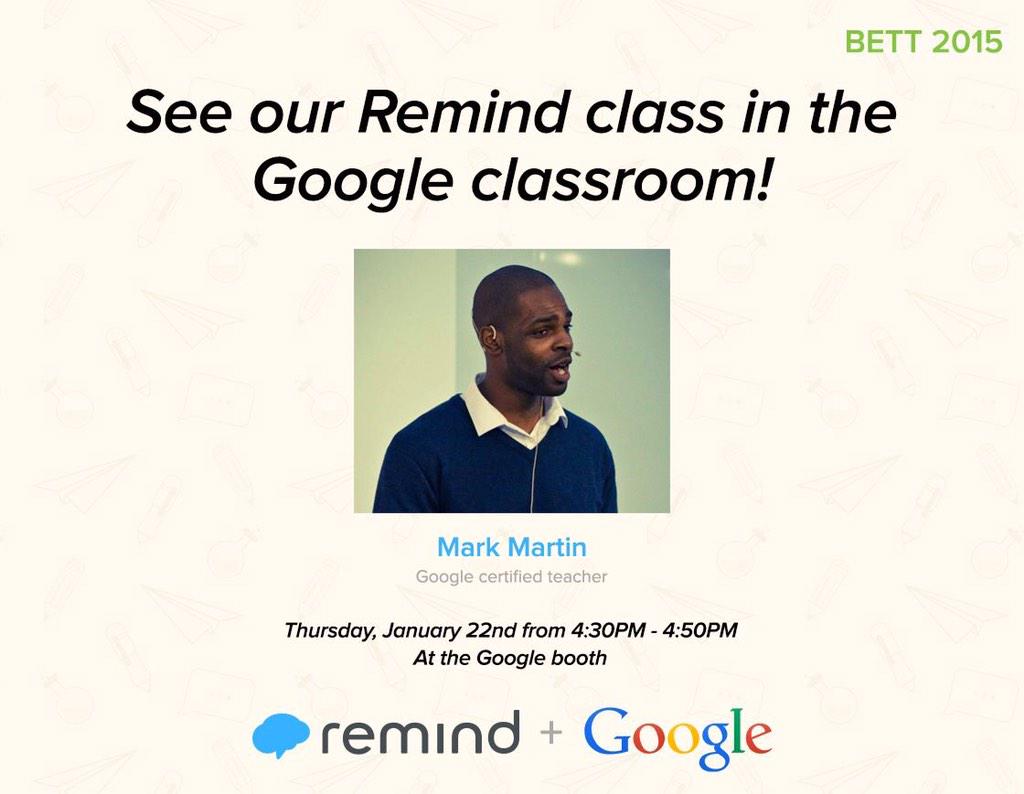 BETT 2015

See our Remind class in the Google classroom!

Mark Martin

Google certified teacher

Thursday, January 22nd from 4:30PM - 4:50PM
At the Google booth

remind + Google